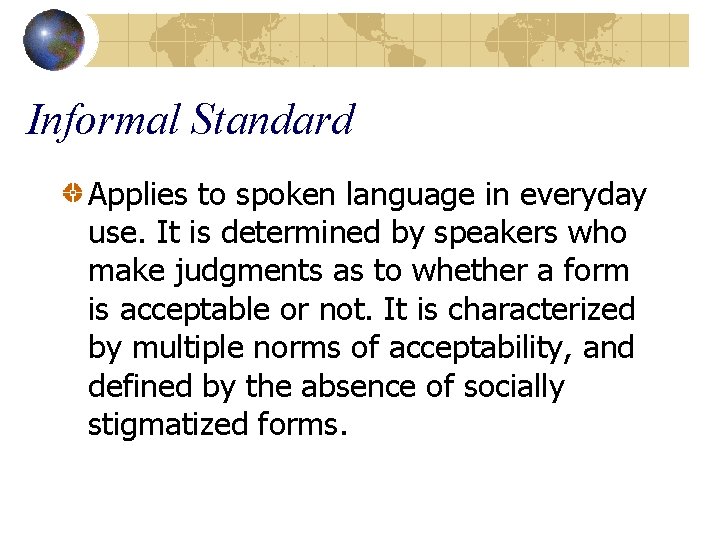 Informal Standard

Applies to spoken language in everyday use. It is determined by speakers who make judgments as to whether a form is acceptable or not. It is characterized by multiple norms of acceptability, and defined by the absence of socially stigmatized forms.